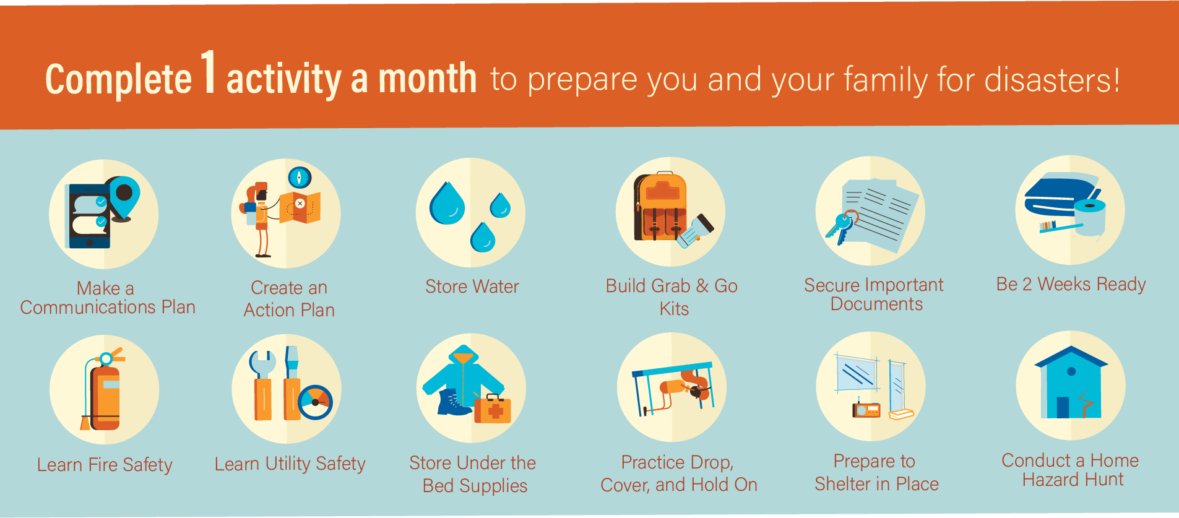 Complete 1 activity a month to prepare you and your family for disasters!

Make a Communications Plan

Create an Action Plan

Store Water

Build Grab & Go Kits

Secure Important Documents

Be 2 Weeks Ready

Learn Fire Safety

Learn Utility Safety

Store Under the Bed Supplies

Practice Drop, Cover, and Hold On

Prepare to Shelter in Place

Conduct a Home Hazard Hunt